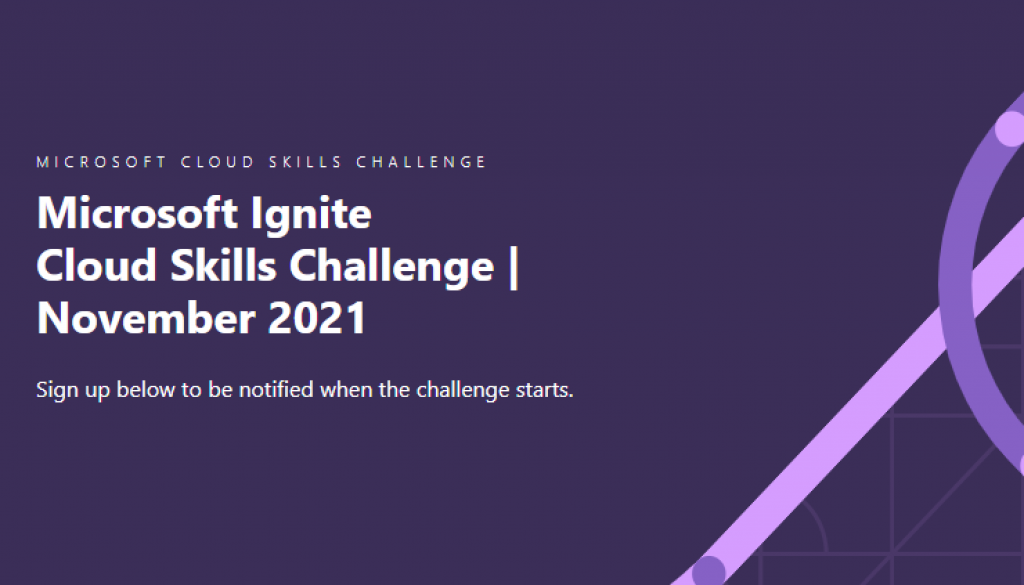 MICROSOFT CLOUD SKILLS CHALLENGE

Microsoft Ignite Cloud Skills Challenge | November 2021

Sign up below to be notified when the challenge starts.